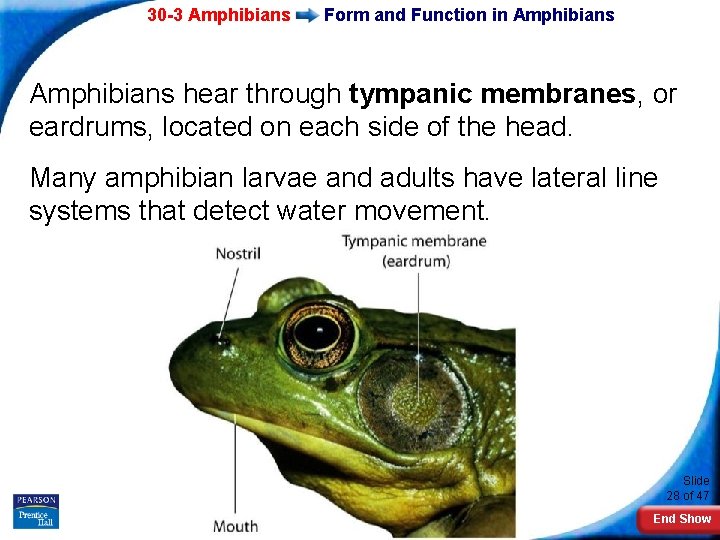 30-3 Amphibians Form and Function in Amphibians

Amphibians hear through **tympanic membranes**, or eardrums, located on each side of the head.

Many amphibian larvae and adults have lateral line systems that detect water movement.

Nostril

Tympanic membrane (eardrum)

Mouth

PEARSON Prentice Hall

Slide 28 of 47

End Show